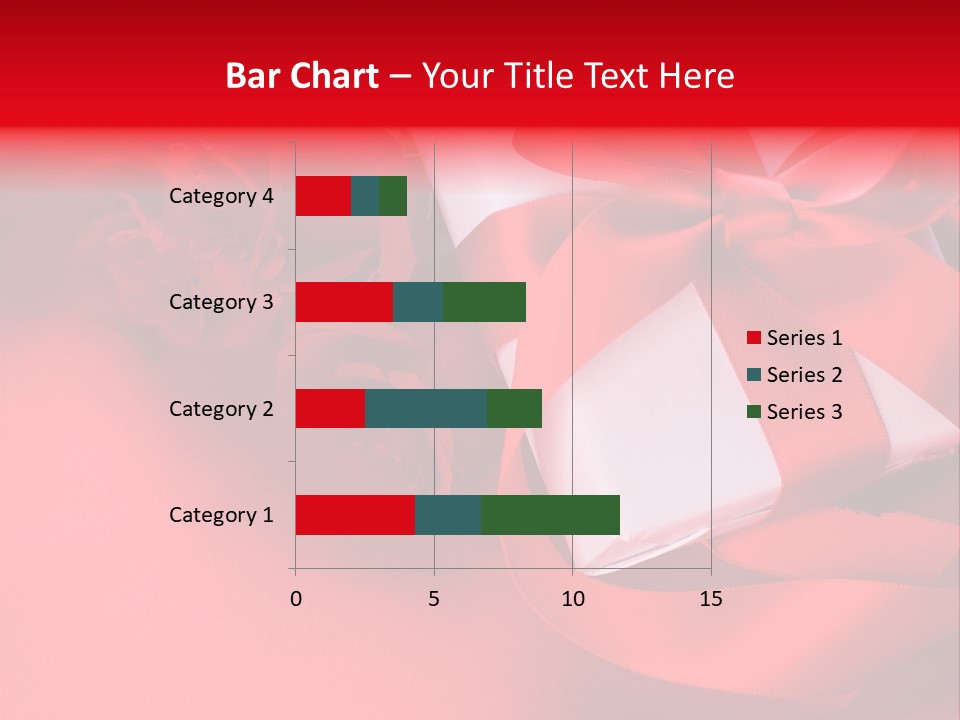 Bar Chart – Your Title Text Here

Category 4
Category 3
Category 2
Category 1

0
5
10
15

Series 1
Series 2
Series 3